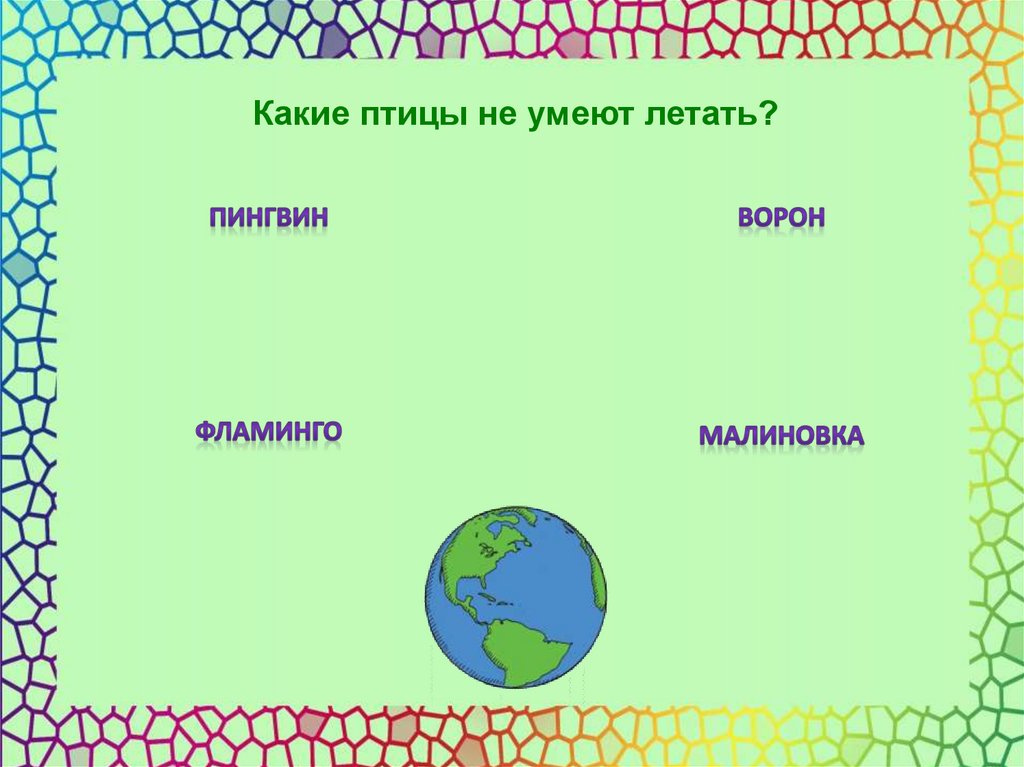 Какие птицы не умеют летать?

ПИНГВИН

ВОРОН

ФЛАМИНГО

МАЛИНОВКА